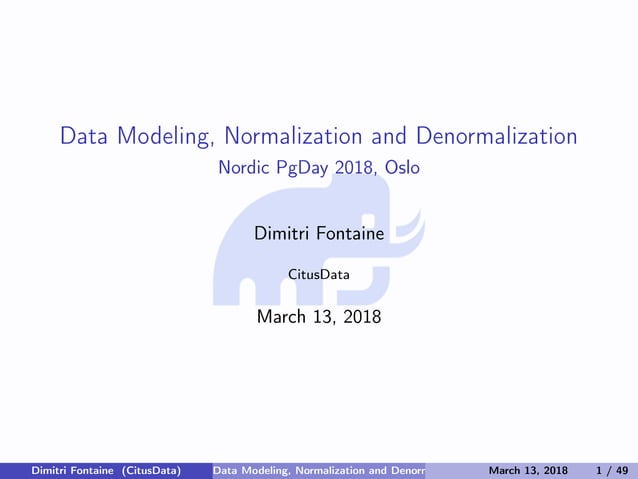 Data Modeling, Normalization and Denormalization
Nordic PgDay 2018, Oslo

Dimitri Fontaine

CitusData

March 13, 2018

Dimitri Fontaine (CitusData) Data Modeling, Normalization and Denorr March 13, 2018 1 / 49